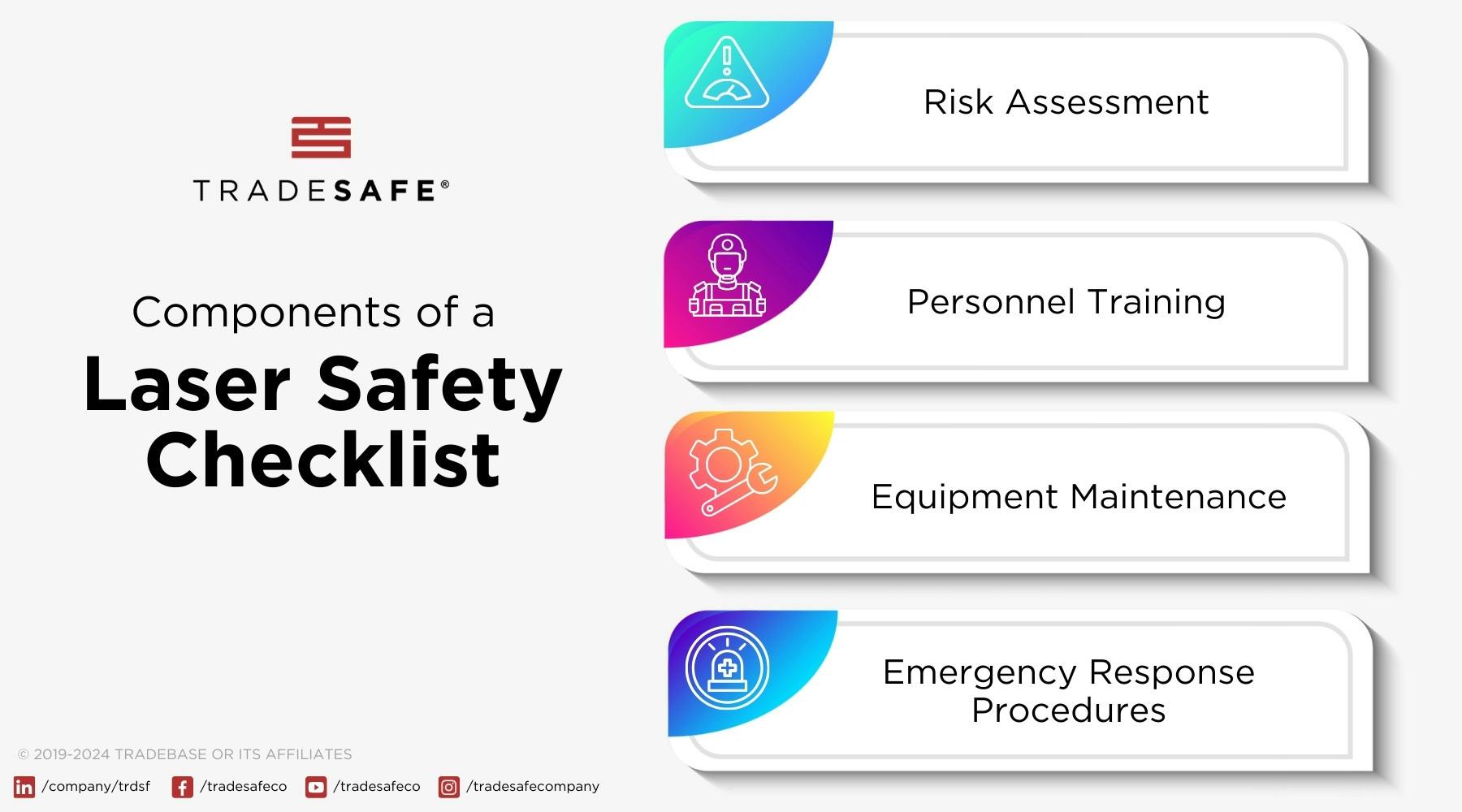 TRADESAFE®

Components of a
Laser Safety Checklist

Risk Assessment

Personnel Training

Equipment Maintenance

Emergency Response Procedures

© 2019-2024 TRADEBASE OR ITS AFFILIATES

/company/trdsf /tradesafeco /tradesafeco /tradesafecompany